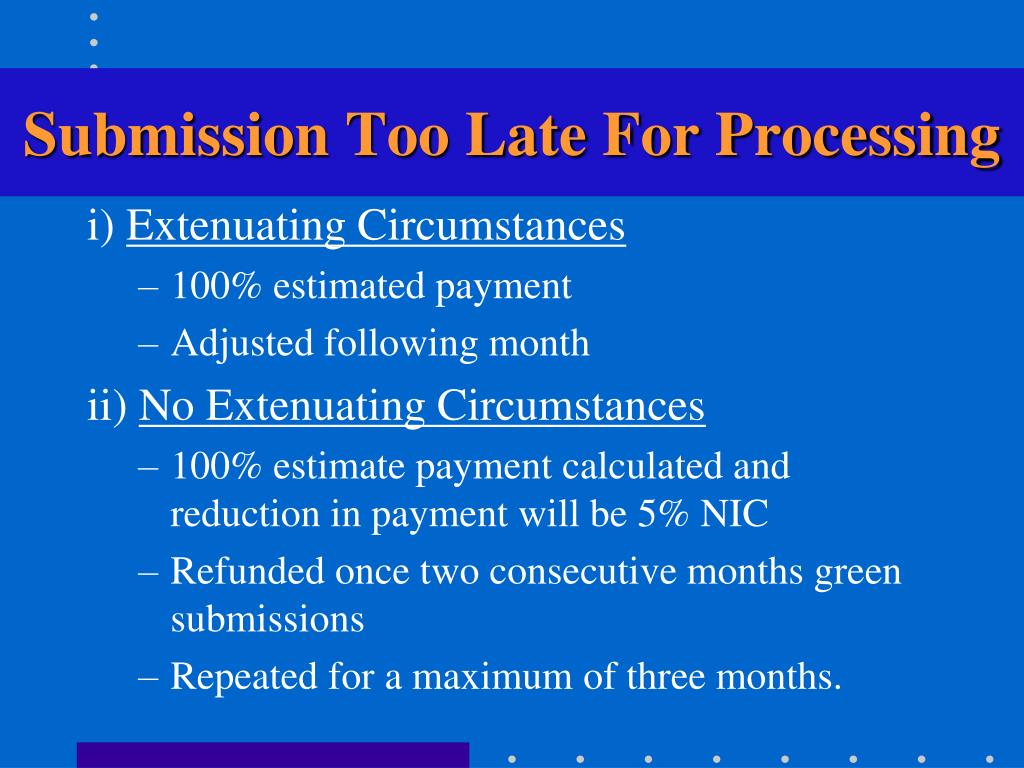 Submission Too Late For Processing

i) Extenuating Circumstances

– 100% estimated payment

– Adjusted following month

ii) No Extenuating Circumstances

– 100% estimate payment calculated and reduction in payment will be 5% NIC

– Refunded once two consecutive months green submissions

– Repeated for a maximum of three months.